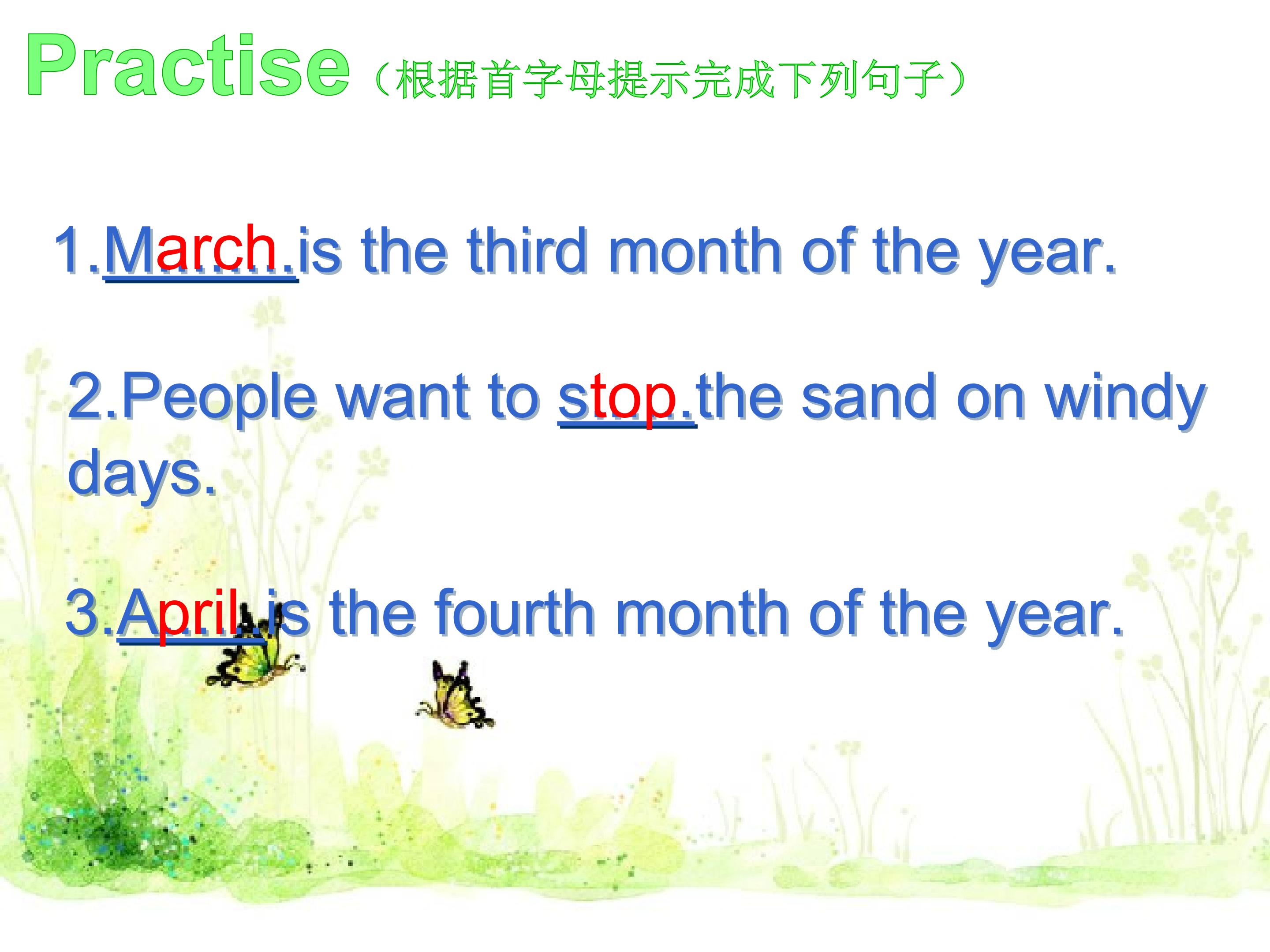 Practise（根据首字母提示完成下列句子）

1.March is the third month of the year.

2.People want to stop the sand on windy days.

3.April is the fourth month of the year.